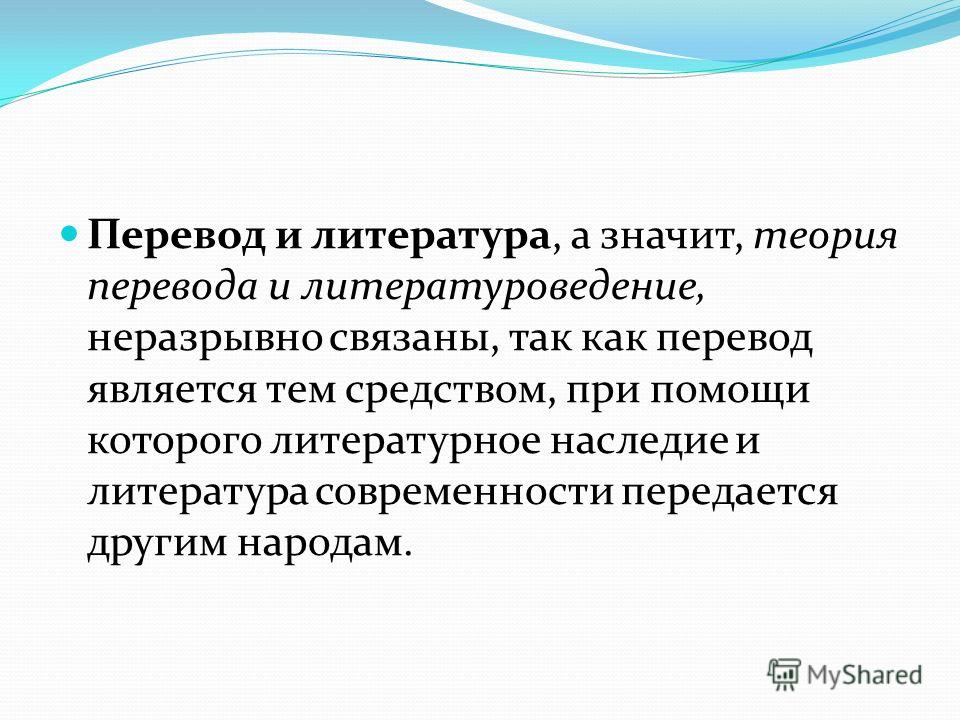 Перевод и литература, а значит, теория перевода и литературоведение, неразрывно связаны, так как перевод является тем средством, при помощи которого литературное наследие и литература современности передается другим народам.

MyShared